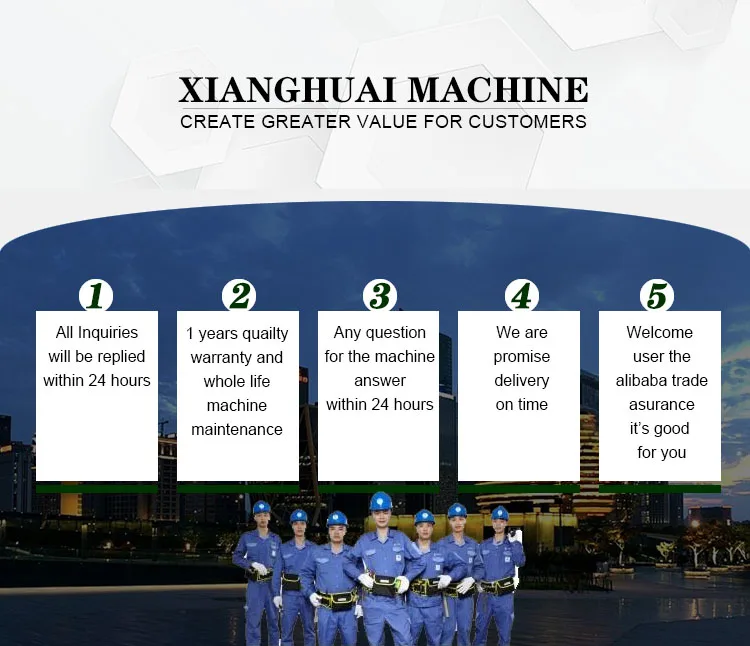 XIANGHUAI MACHINE
CREATE GREATER VALUE FOR CUSTOMERS

1
All Inquiries will be replied within 24 hours

2
1 years quailty warranty and whole life machine maintenance

3
Any question for the machine answer within 24 hours

4
We are promise delivery on time

5
Welcome user the alibaba trade asurance it's good for you